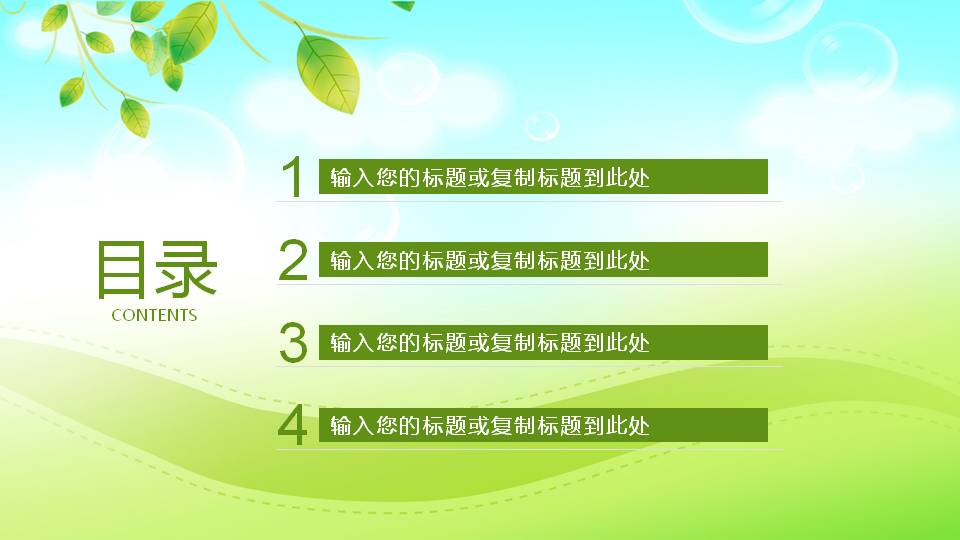 目录
CONTENTS

1 输入您的标题或复制标题到此处

2 输入您的标题或复制标题到此处

3 输入您的标题或复制标题到此处

4 输入您的标题或复制标题到此处